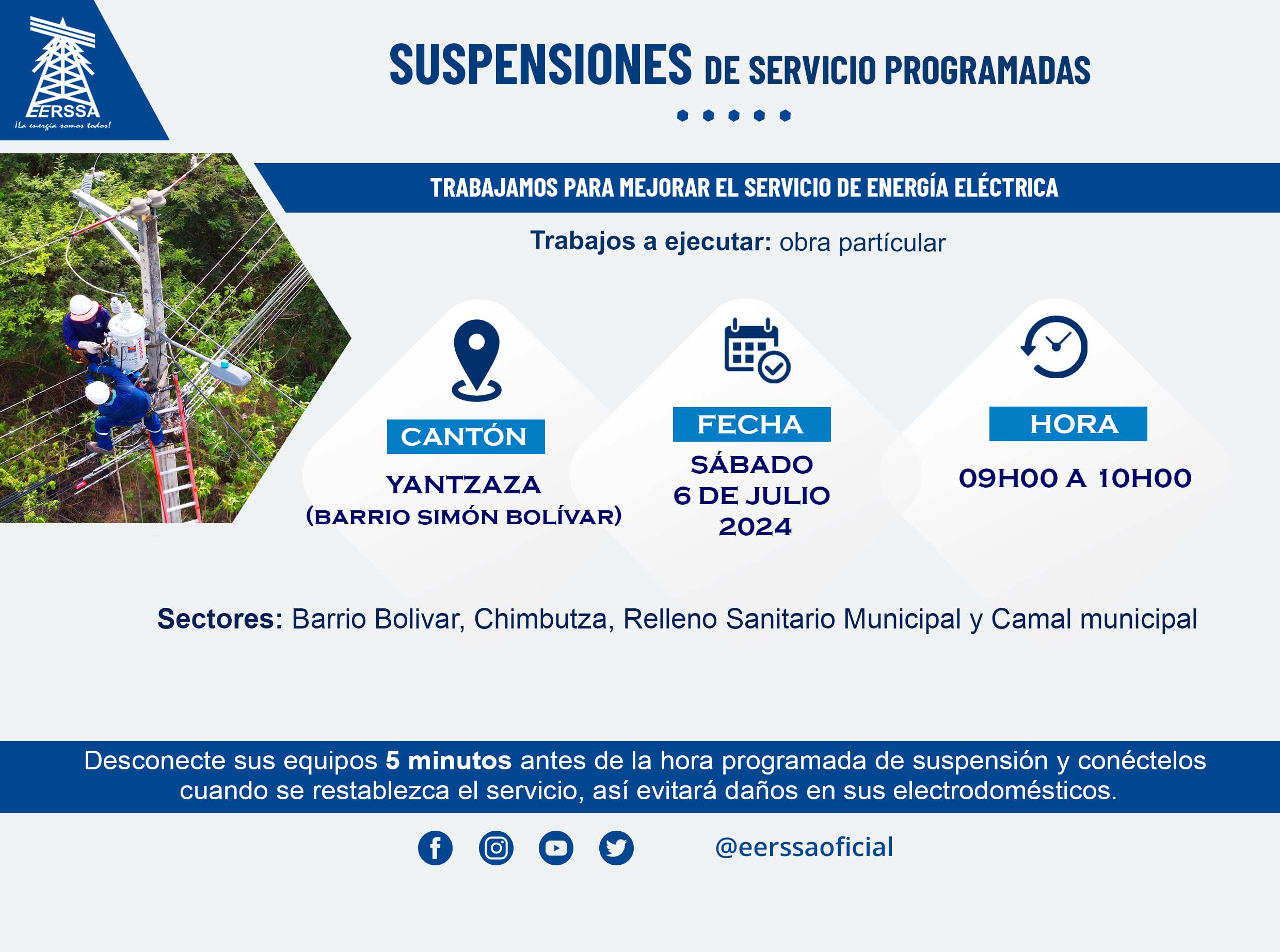 EERSSA
¡La energía somos todos!

SUSPENSIONES DE SERVICIO PROGRAMADAS

TRABAJAMOS PARA MEJORAR EL SERVICIO DE ENERGÍA ELÉCTRICA

Trabajos a ejecutar: obra partícular

CANTÓN
YANTZAZA
(BARRIO SIMÓN BOLÍVAR)

FECHA
SÁBADO
6 DE JULIO
2024

HORA
09H00 A 10H00

Sectores: Barrio Bolivar, Chimbutza, Relleno Sanitario Municipal y Camal municipal

Desconecte sus equipos 5 minutos antes de la hora programada de suspensión y conéctelos cuando se restablezca el servicio, así evitará daños en sus electrodomésticos.

@eerssaoficial